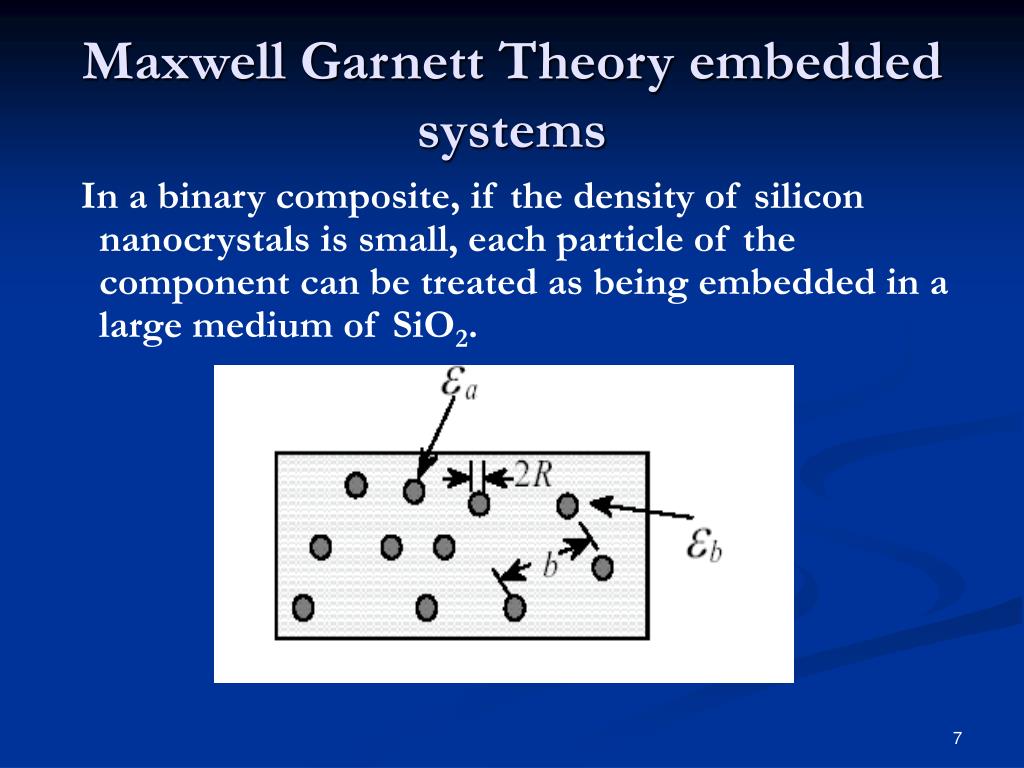 Maxwell Garnett Theory embedded systems

In a binary composite, if the density of silicon nanocrystals is small, each particle of the component can be treated as being embedded in a large medium of $SiO_2$.

$\varepsilon_a$

$2R$

$\varepsilon_b$

$b$

7